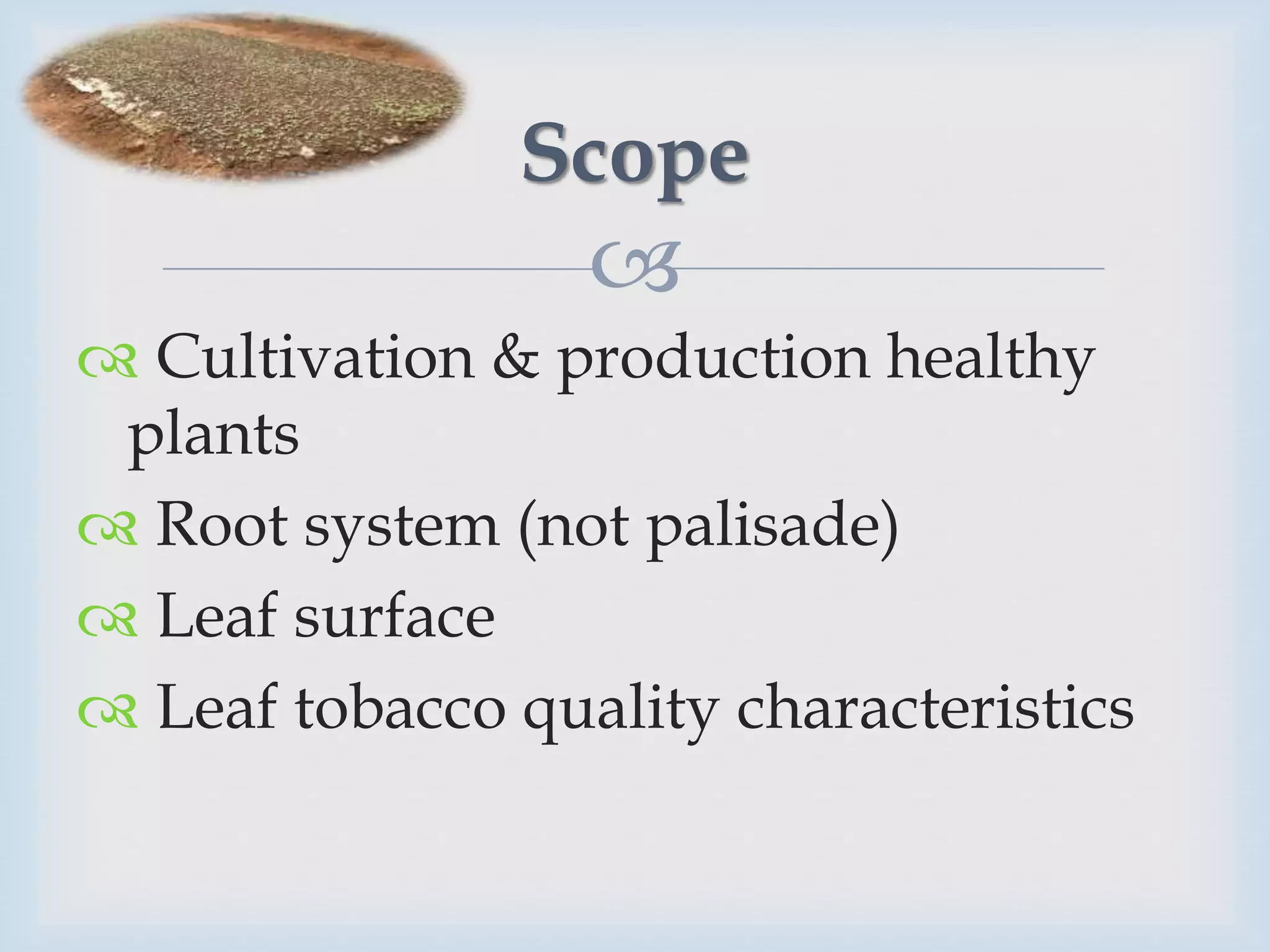 Scope

Cultivation & production healthy plants

Root system (not palisade)

Leaf surface

Leaf tobacco quality characteristics